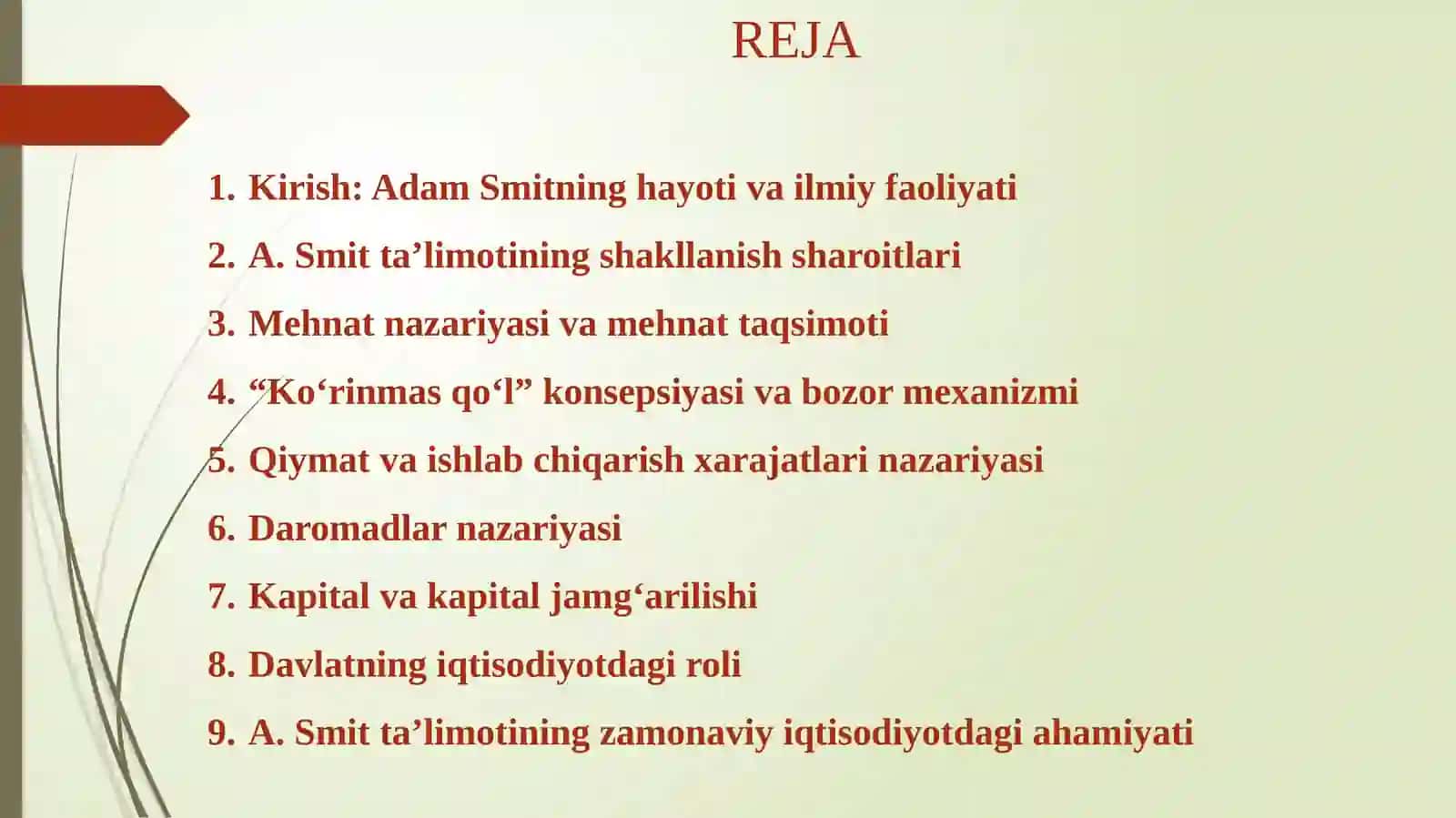 REJA

1. Kirish: Adam Smitning hayoti va ilmiy faoliyati
2. A. Smit ta’limotining shakllanish sharoitlari
3. Mehnat nazariyasi va mehnat taqsimoti
4. “Ko‘rinmas qo‘l” konsepsiyasi va bozor mexanizmi
5. Qiymat va ishlab chiqarish xarajatlari nazariyasi
6. Daromadlar nazariyasi
7. Kapital va kapital jamg‘arilishi
8. Davlatning iqtisodiyotdagi roli
9. A. Smit ta’limotining zamonaviy iqtisodiyotdagi ahamiyati